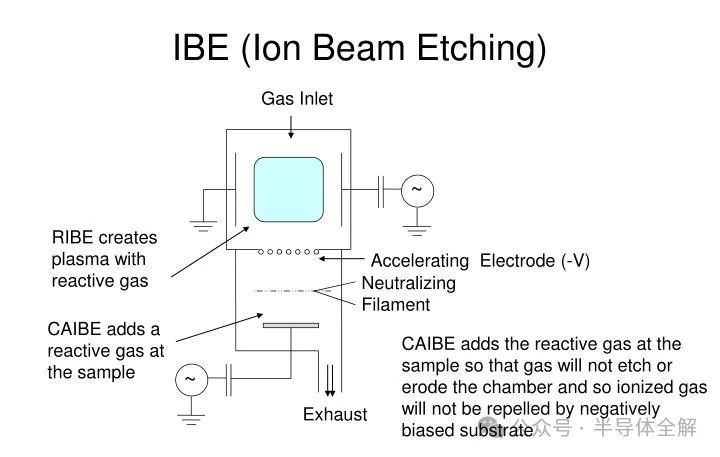 IBE (Ion Beam Etching)

Gas Inlet

~

RIBE creates plasma with reactive gas

Accelerating Electrode (-V)

Neutralizing Filament

CAIBE adds a reactive gas at the sample

~

Exhaust

CAIBE adds the reactive gas at the sample so that gas will not etch or erode the chamber and so ionized gas will not be repelled by negatively biased substrate

公众号 · 半导体全解